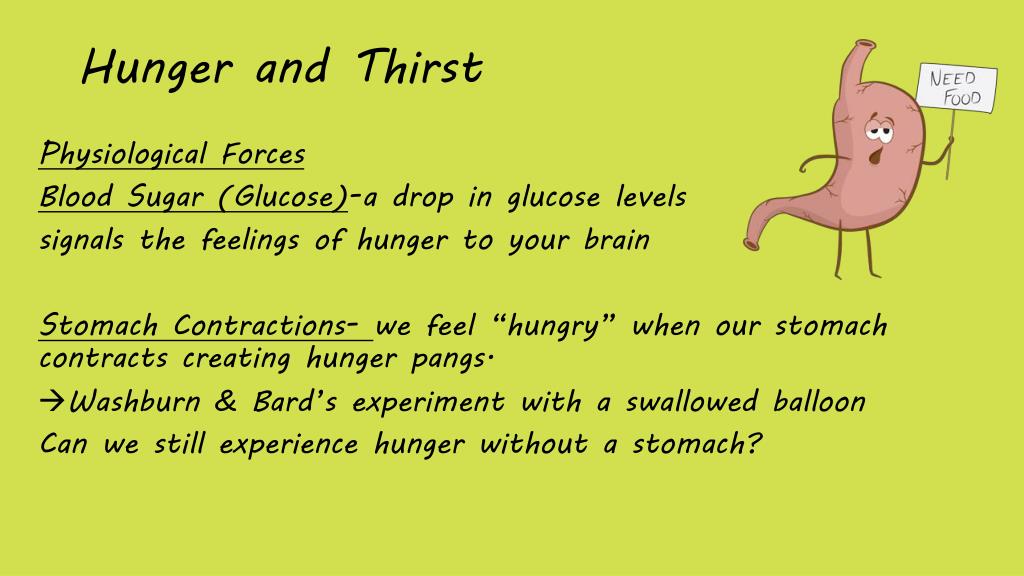 Hunger and Thirst

NEED FOOD

Physiological Forces
Blood Sugar (Glucose)-a drop in glucose levels signals the feelings of hunger to your brain

Stomach Contractions- we feel “hungry” when our stomach contracts creating hunger pangs.
→Washburn & Bard’s experiment with a swallowed balloon
Can we still experience hunger without a stomach?